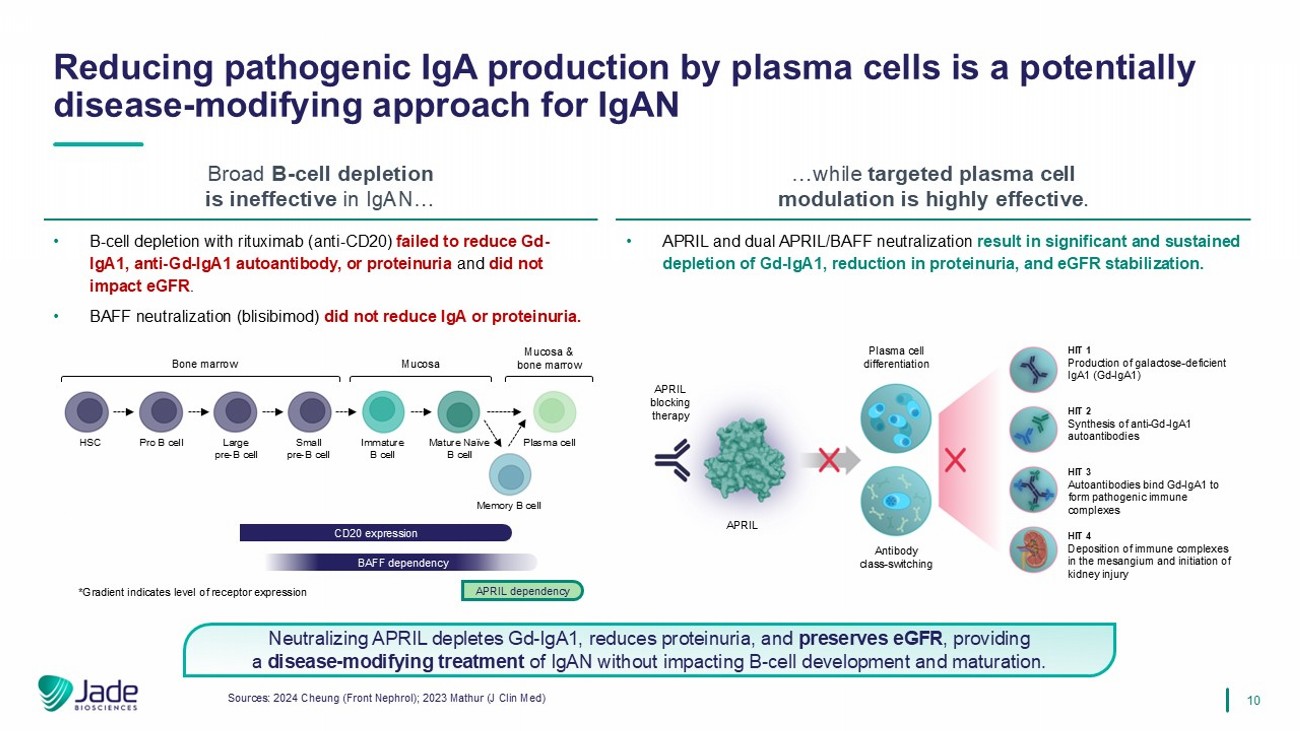 Reducing pathogenic IgA production by plasma cells is a potentially disease-modifying approach for IgAN

Broad B-cell depletion is ineffective in IgAN…

• B-cell depletion with rituximab (anti-CD20) failed to reduce Gd-IgA1, anti-Gd-IgA1 autoantibody, or proteinuria and did not impact eGFR.

• BAFF neutralization (blisibimod) did not reduce IgA or proteinuria.

Bone marrow

Mucosa

Mucosa & bone marrow

HSC

Pro B cell

Large pre-B cell

Small pre-B cell

Immature B cell

Mature Naive B cell

Plasma cell

Memory B cell

CD20 expression

BAFF dependency

APRIL dependency

*Gradient indicates level of receptor expression

…while targeted plasma cell modulation is highly effective.

• APRIL and dual APRIL/BAFF neutralization result in significant and sustained depletion of Gd-IgA1, reduction in proteinuria, and eGFR stabilization.

APRIL blocking therapy

APRIL

Plasma cell differentiation

Antibody class-switching

HIT 1
Production of galactose-deficient IgA1 (Gd-IgA1)

HIT 2
Synthesis of anti-Gd-IgA1 autoantibodies

HIT 3
Autoantibodies bind Gd-IgA1 to form pathogenic immune complexes

HIT 4
Deposition of immune complexes in the mesangium and initiation of kidney injury

Neutralizing APRIL depletes Gd-IgA1, reduces proteinuria, and preserves eGFR, providing a disease-modifying treatment of IgAN without impacting B-cell development and maturation.

Jade BIOSCIENCES

Sources: 2024 Cheung (Front Nephrol); 2023 Mathur (J Clin Med)

10